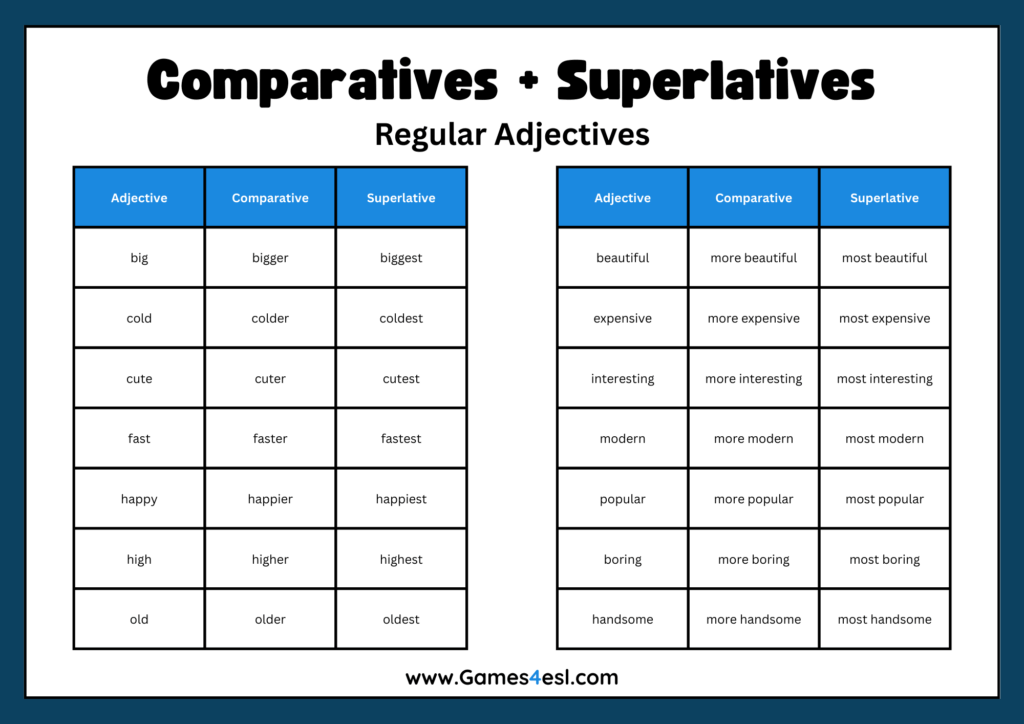 Comparatives + Superlatives

Regular Adjectives

| Adjective | Comparative | Superlative |
|---|---|---|
| big | bigger | biggest |
| cold | colder | coldest |
| cute | cuter | cutest |
| fast | faster | fastest |
| happy | happier | happiest |
| high | higher | highest |
| old | older | oldest |

| Adjective | Comparative | Superlative |
|---|---|---|
| beautiful | more beautiful | most beautiful |
| expensive | more expensive | most expensive |
| interesting | more interesting | most interesting |
| modern | more modern | most modern |
| popular | more popular | most popular |
| boring | more boring | most boring |
| handsome | more handsome | most handsome |

www.Games4esl.com